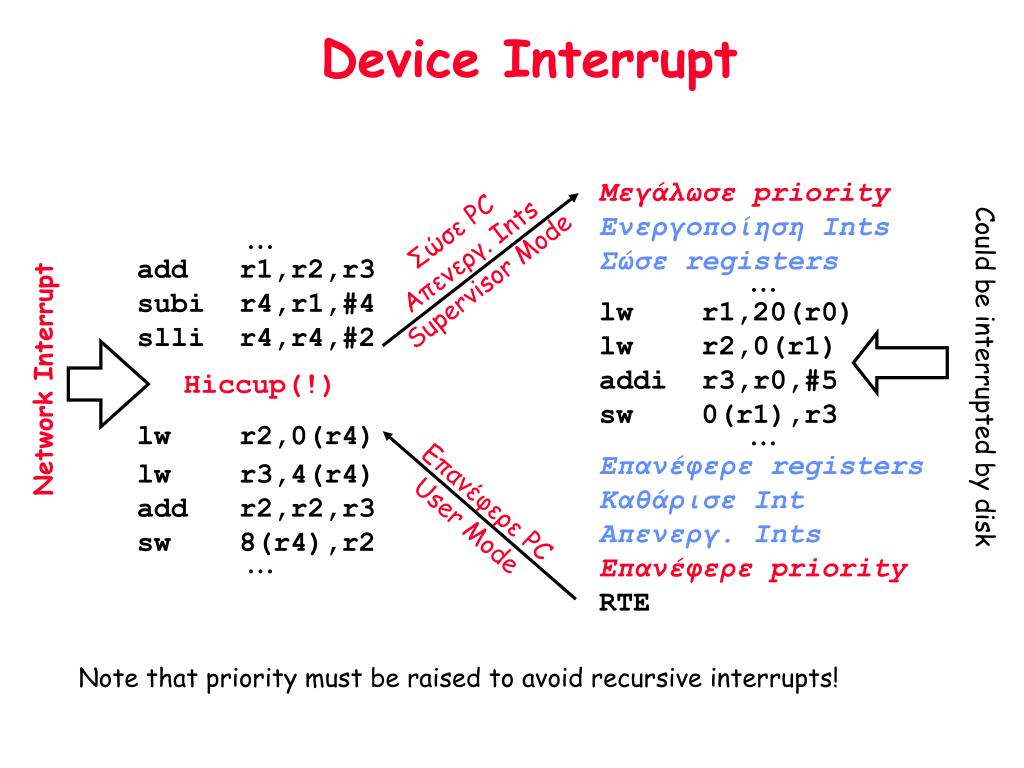 Device Interrupt

Network Interrupt

...
add r1,r2,r3
subi r4,r1,#4
slli r4,r4,#2

Hiccup(!)

lw r2,0(r4)
lw r3,4(r4)
add r2,r2,r3
sw 8(r4),r2
...

Σώσε PC
Απενεργ. Ints
Supervisor Mode

Επανέφερε PC
User Mode

Μεγάλωσε priority
Ενεργοποίηση Ints
Σώσε registers
...
lw r1,20(r0)
lw r2,0(r1)
addi r3,r0,#5
sw 0(r1),r3
...
Επανέφερε registers
Καθάρισε Int
Απενεργ. Ints
Επανέφερε priority
RTE

Could be interrupted by disk

Note that priority must be raised to avoid recursive interrupts!